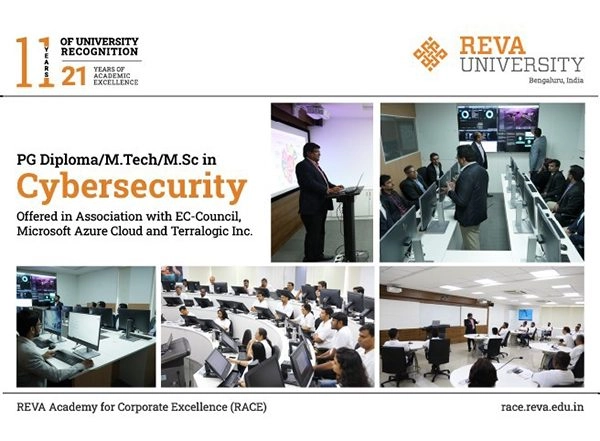 11 YEARS OF UNIVERSITY RECOGNITION
21 YEARS OF ACADEMIC EXCELLENCE

REVA UNIVERSITY
Bengaluru, India

PG Diploma/M.Tech/M.Sc in
Cybersecurity
Offered in Association with EC-Council, Microsoft Azure Cloud and Terralogic Inc.

REVA Academy for Corporate Excellence (RACE)
race.reva.edu.in